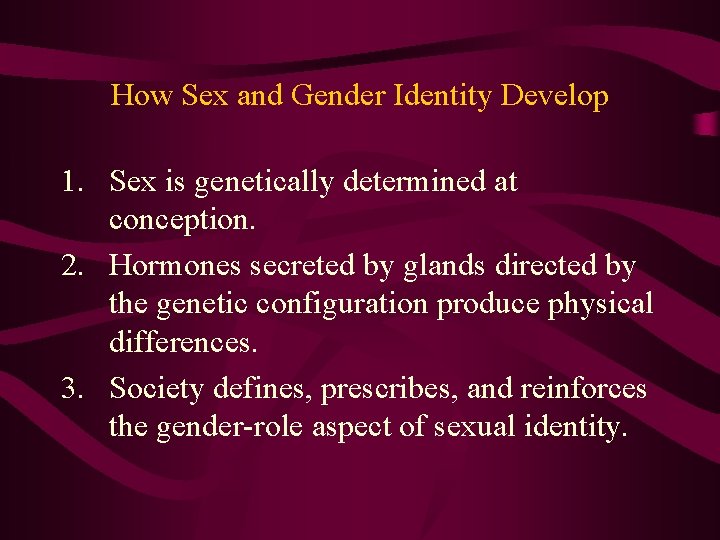 How Sex and Gender Identity Develop

1. Sex is genetically determined at conception.
2. Hormones secreted by glands directed by the genetic configuration produce physical differences.
3. Society defines, prescribes, and reinforces the gender-role aspect of sexual identity.